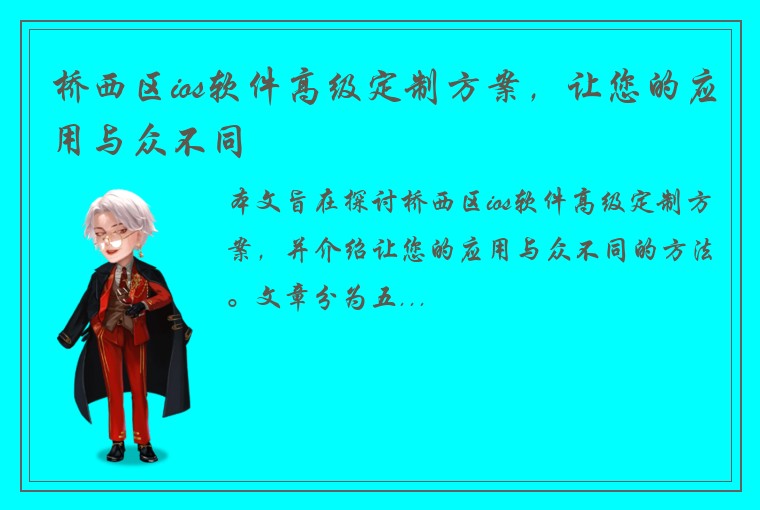 桥西区ios软件高级定制方案，让您的应用与众不同

本文旨在探讨桥西区ios软件高级定制方案，并介绍让您的应用与众不同的方法。文章分为五...